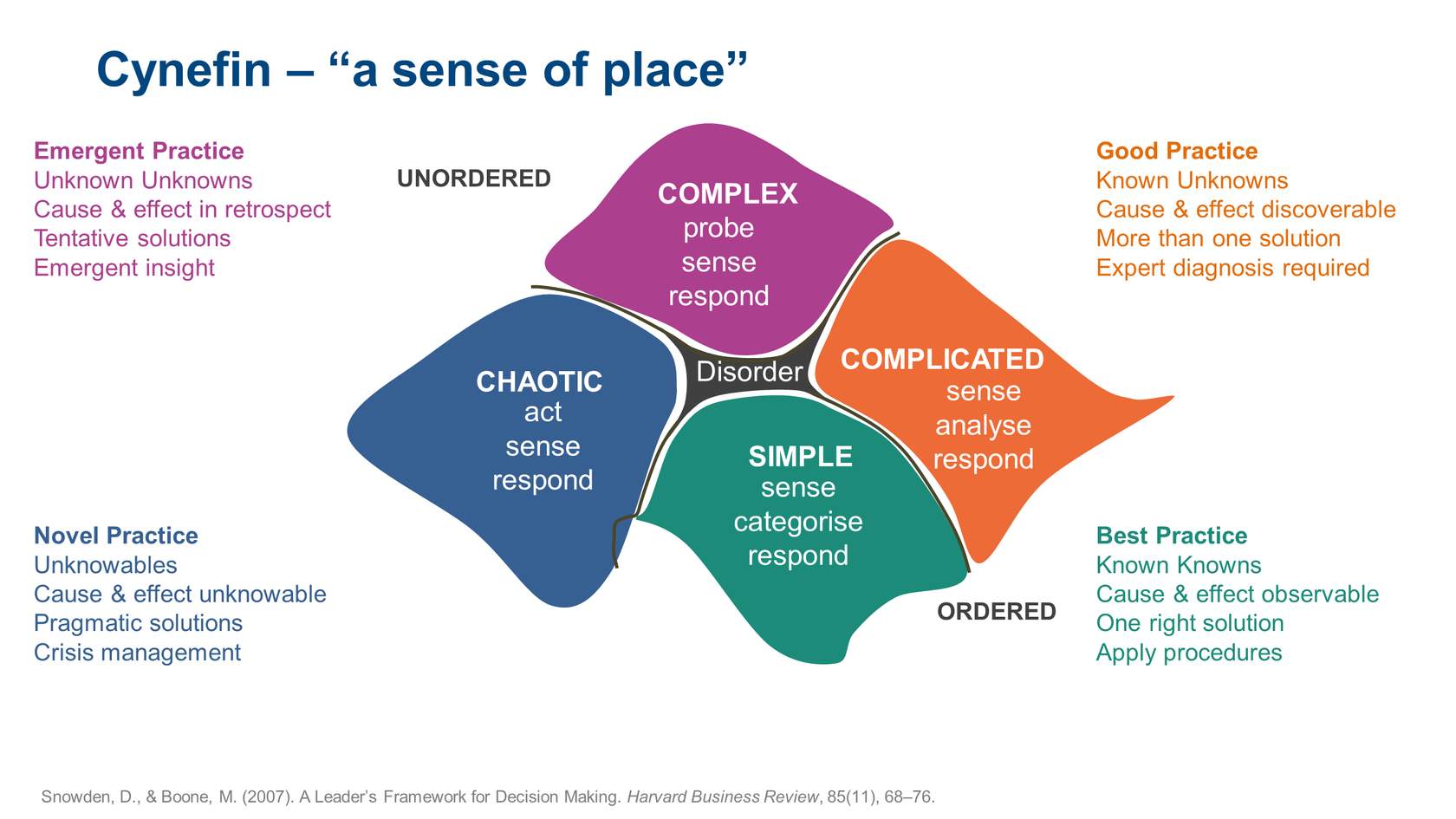 Cynefin – “a sense of place”

Emergent Practice
Unknown Unknowns
Cause & effect in retrospect
Tentative solutions
Emergent insight

UNORDERED

COMPLEX
probe
sense
respond

Good Practice
Known Unknowns
Cause & effect discoverable
More than one solution
Expert diagnosis required

CHAOTIC
act
sense
respond

Disorder

COMPLICATED
sense
analyse
respond

SIMPLE
sense
categorise
respond

Novel Practice
Unknowables
Cause & effect unknowable
Pragmatic solutions
Crisis management

ORDERED

Best Practice
Known Knowns
Cause & effect observable
One right solution
Apply procedures

Snowden, D., & Boone, M. (2007). A Leader's Framework for Decision Making. Harvard Business Review, 85(11), 68–76.